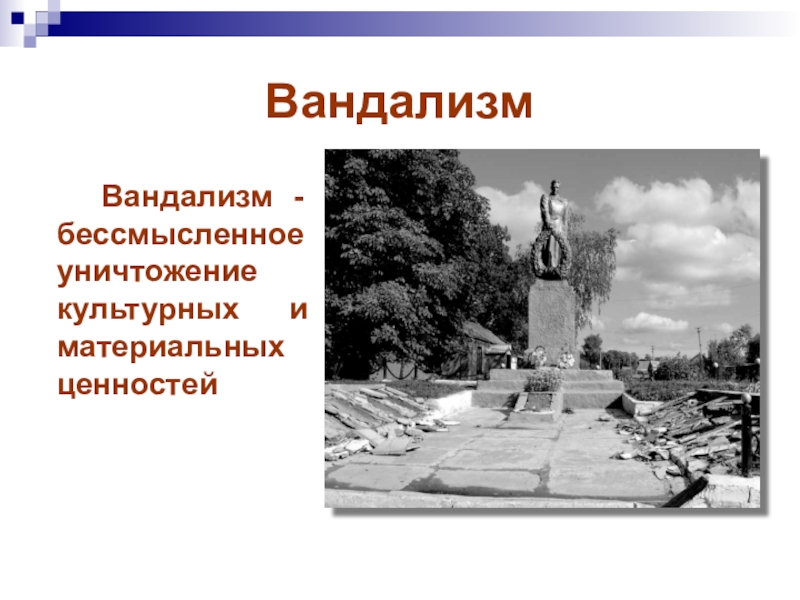 Вандализм

Вандализм - бессмысленное уничтожение культурных и материальных ценностей